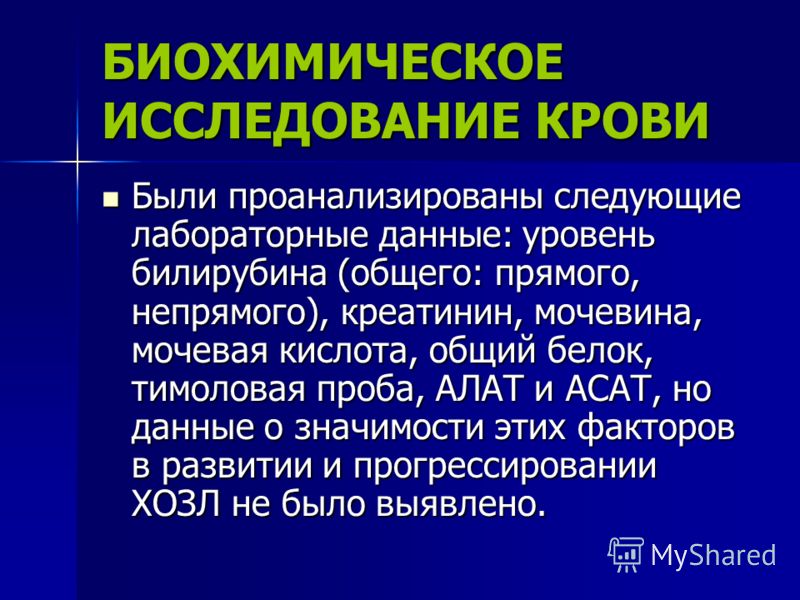 БИОХИМИЧЕСКОЕ ИССЛЕДОВАНИЕ КРОВИ

Были проанализированы следующие лабораторные данные: уровень билирубина (общего: прямого, непрямого), креатинин, мочевина, мочевая кислота, общий белок, тимоловая проба, АЛАТ и АСАТ, но данные о значимости этих факторов в развитии и прогрессировании ХОЗЛ не было выявлено.

MyShared